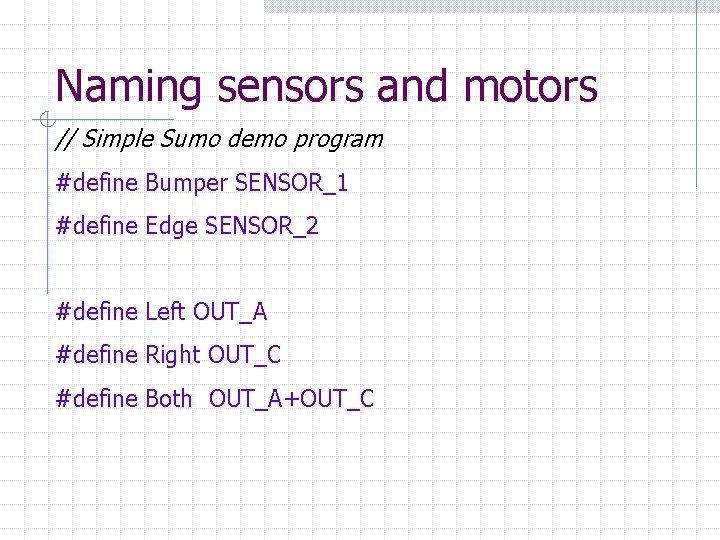 Naming sensors and motors

// Simple Sumo demo program

#define Bumper SENSOR_1

#define Edge SENSOR_2

#define Left OUT_A

#define Right OUT_C

#define Both  OUT_A+OUT_C